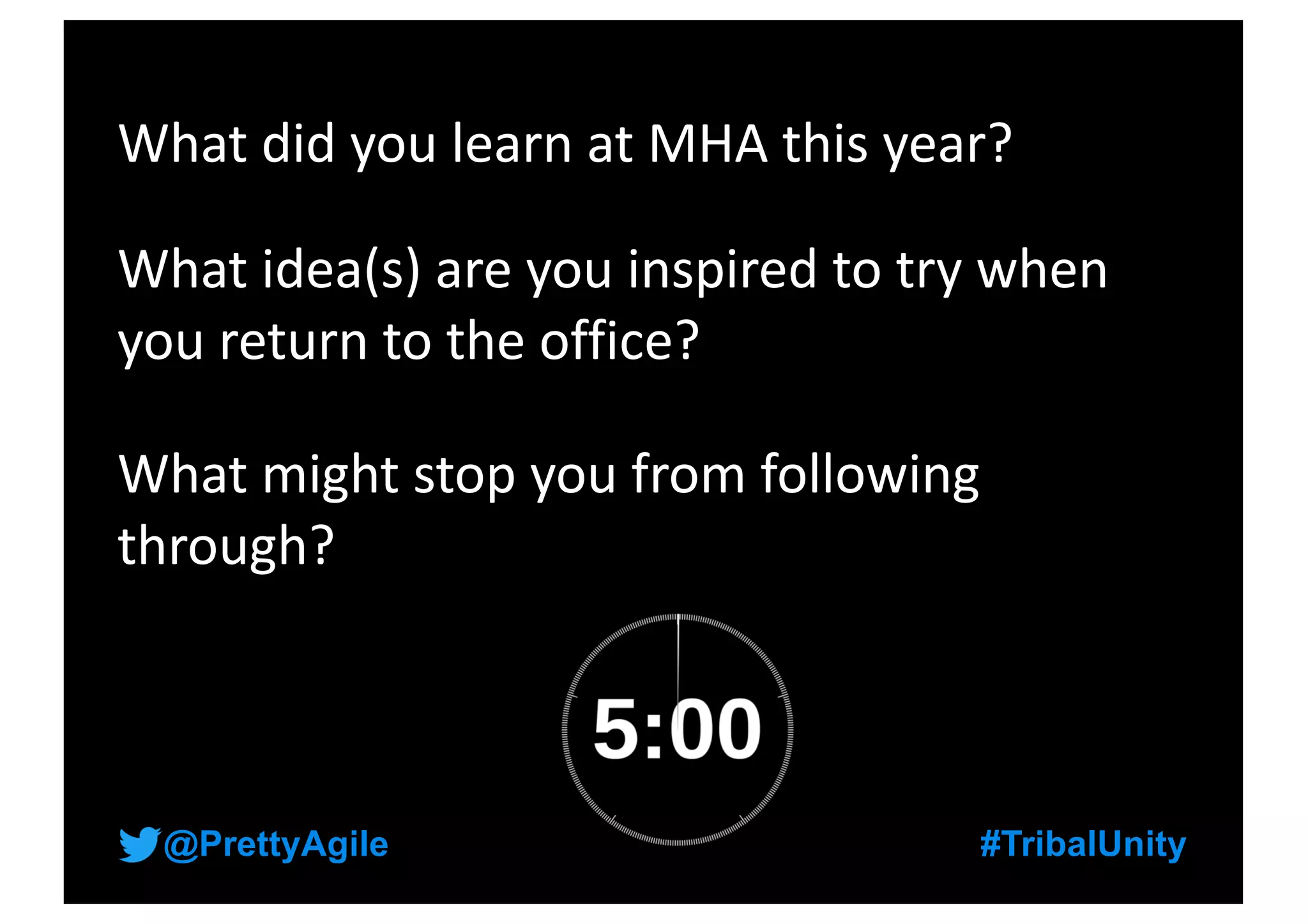 What did you learn at MHA this year?

What idea(s) are you inspired to try when you return to the office?

What might stop you from following through?

5:00

@PrettyAgile

#TribalUnity